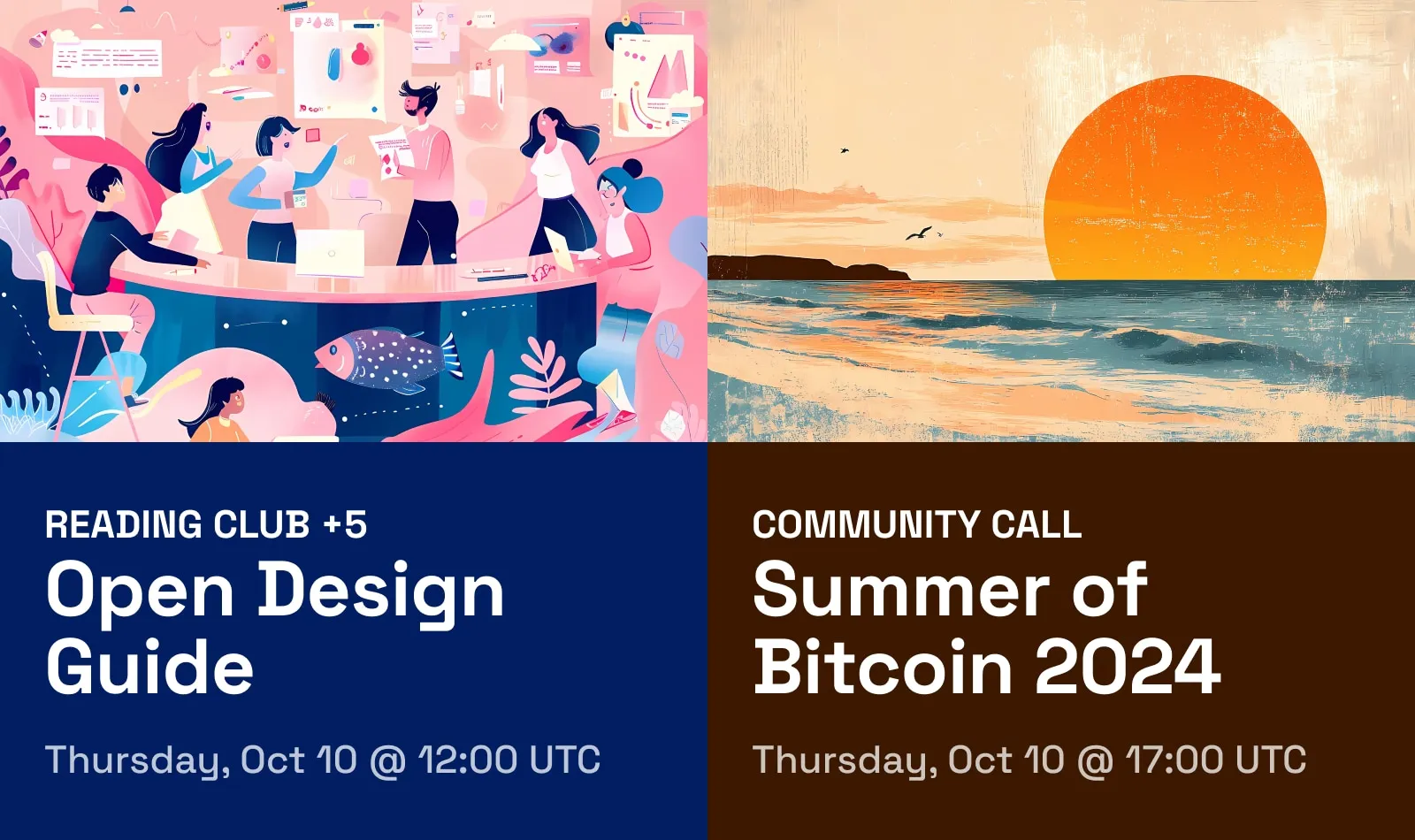 READING CLUB +5
Open Design Guide

Thursday, Oct 10 @ 12:00 UTC

COMMUNITY CALL
Summer of Bitcoin 2024

Thursday, Oct 10 @ 17:00 UTC